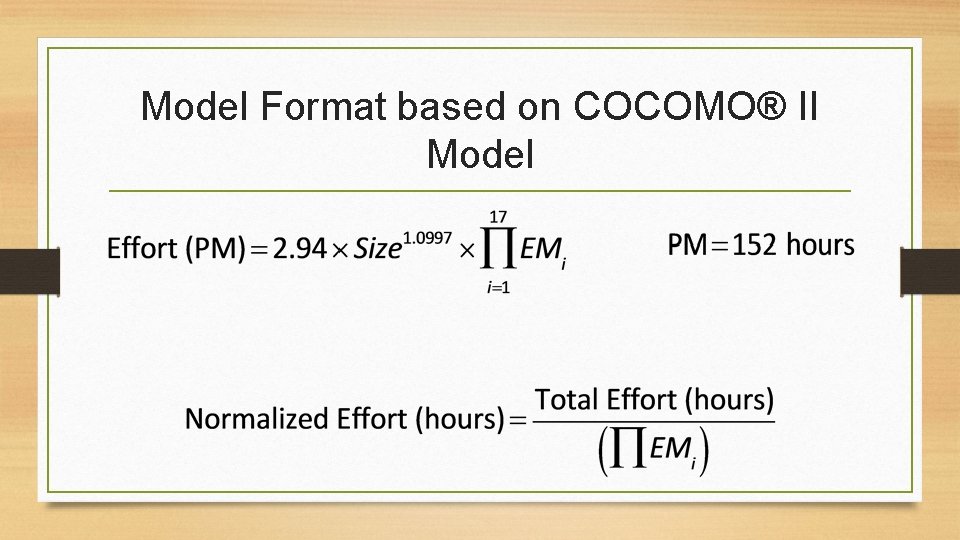 Model Format based on COCOMO® II Model

$\text{Effort (PM)} = 2.94 \times Size^{1.0997} \times \prod_{i=1}^{17} EM_i$

$\text{PM} = 152 \text{ hours}$

$\text{Normalized Effort (hours)} = \frac{\text{Total Effort (hours)}}{\left(\prod EM_i\right)}$